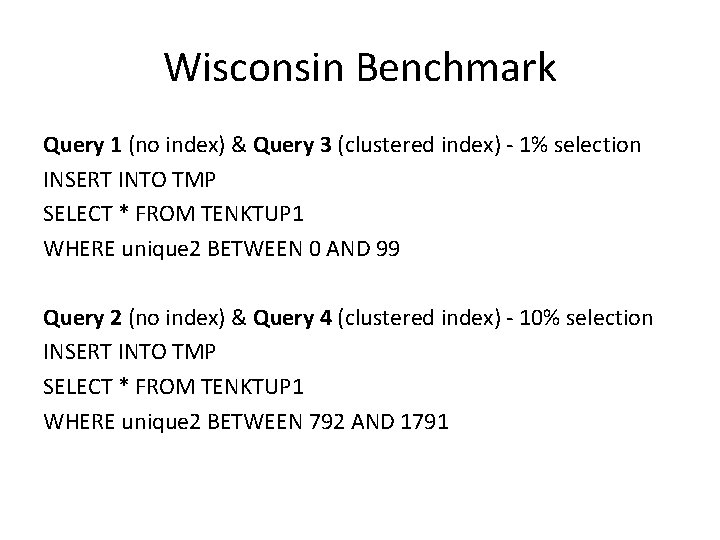 Wisconsin Benchmark

Query 1 (no index) & Query 3 (clustered index) - 1% selection
INSERT INTO TMP
SELECT * FROM TENKTUP1
WHERE unique2 BETWEEN 0 AND 99

Query 2 (no index) & Query 4 (clustered index) - 10% selection
INSERT INTO TMP
SELECT * FROM TENKTUP1
WHERE unique2 BETWEEN 792 AND 1791